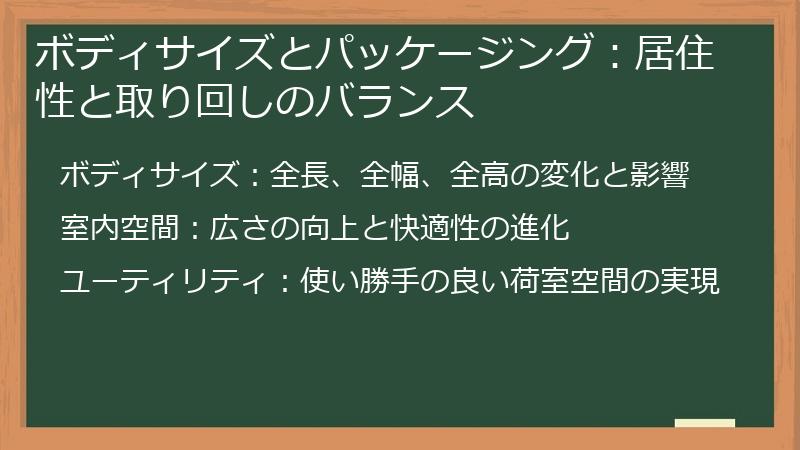 ボディサイズとパッケージング：居住性と取り回しのバランス

ボディサイズ：全長、全幅、全高の変化と影響

室内空間：広さの向上と快適性の進化

ユーティリティ：使い勝手の良い荷室空間の実現